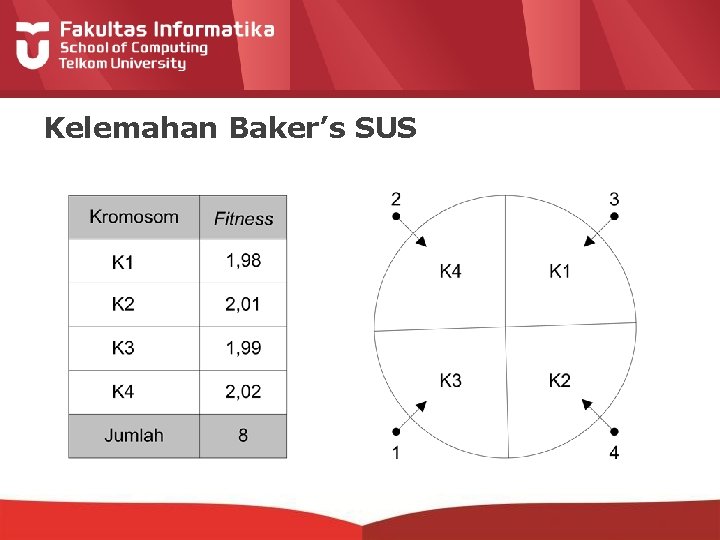 Fakultas Informatika
School of Computing
Telkom University

Kelemahan Baker's SUS

| Kromosom | Fitness |
|---|---|
| K1 | 1,98 |
| K2 | 2,01 |
| K3 | 1,99 |
| K4 | 2,02 |
| Jumlah | 8 |

2
3
K4
K1
K3
K2
1
4